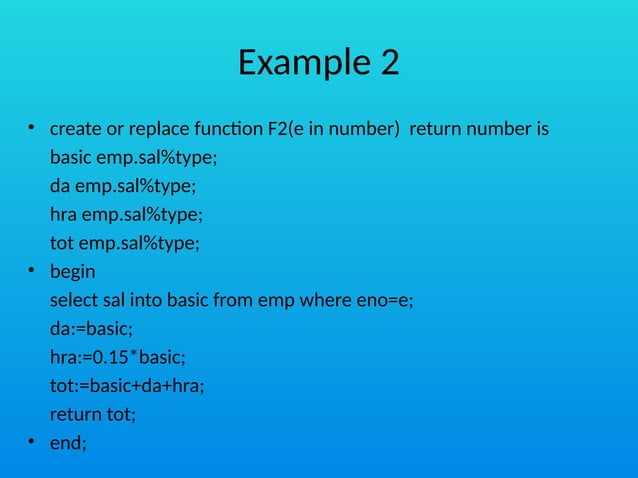 Example 2

• create or replace function F2(e in number) return number is
basic emp.sal%type;
da emp.sal%type;
hra emp.sal%type;
tot emp.sal%type;

• begin
select sal into basic from emp where eno=e;
da:=basic;
hra:=0.15*basic;
tot:=basic+da+hra;
return tot;

• end;